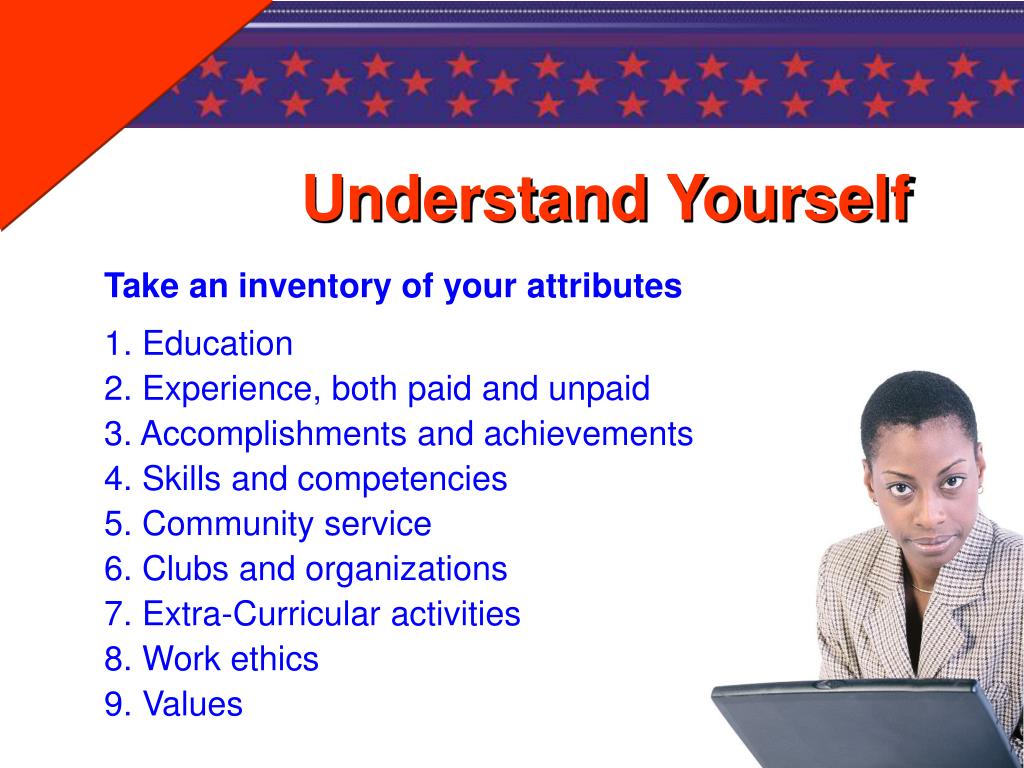 Understand Yourself

Take an inventory of your attributes

1. Education
2. Experience, both paid and unpaid
3. Accomplishments and achievements
4. Skills and competencies
5. Community service
6. Clubs and organizations
7. Extra-Curricular activities
8. Work ethics
9. Values